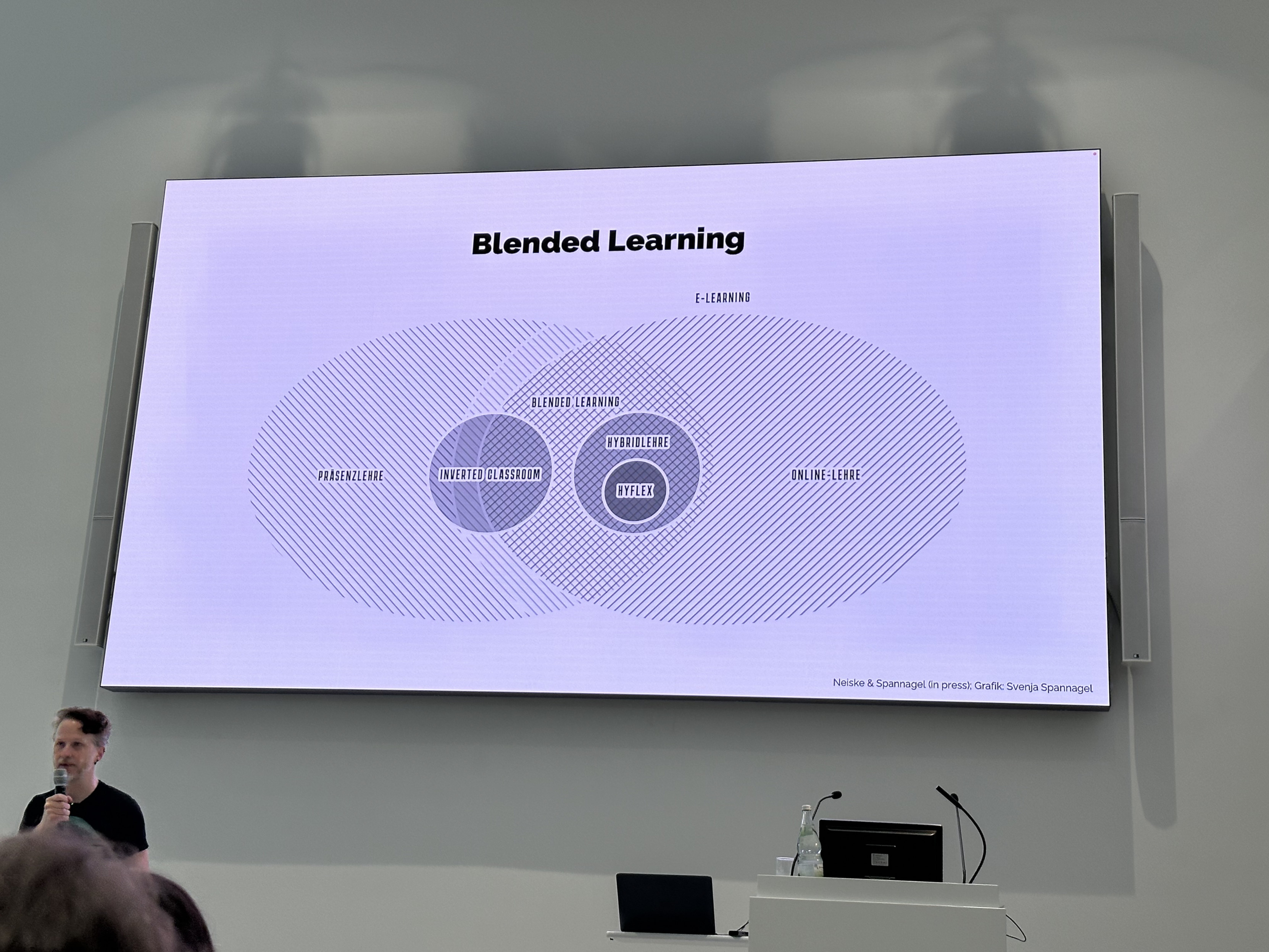 Blended Learning

E-LEARNING

BLENDED LEARNING

PRÄSENZLEHRE

INVERTED CLASSROOM

HYBRIDLEHRE

HYFLEX

ONLINE-LEHRE

Neiske & Spannagel (in press); Grafik: Svenja Spannagel